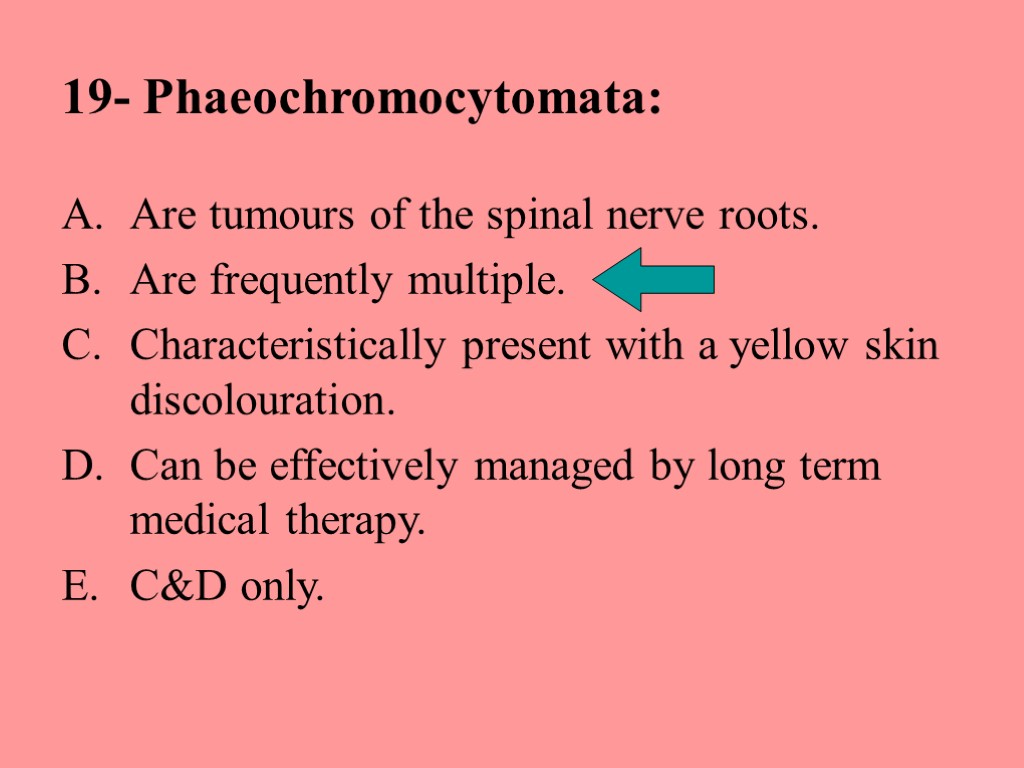 19- Phaeochromocytomata:

A. Are tumours of the spinal nerve roots.
B. Are frequently multiple.
C. Characteristically present with a yellow skin discolouration.
D. Can be effectively managed by long term medical therapy.
E. C&D only.